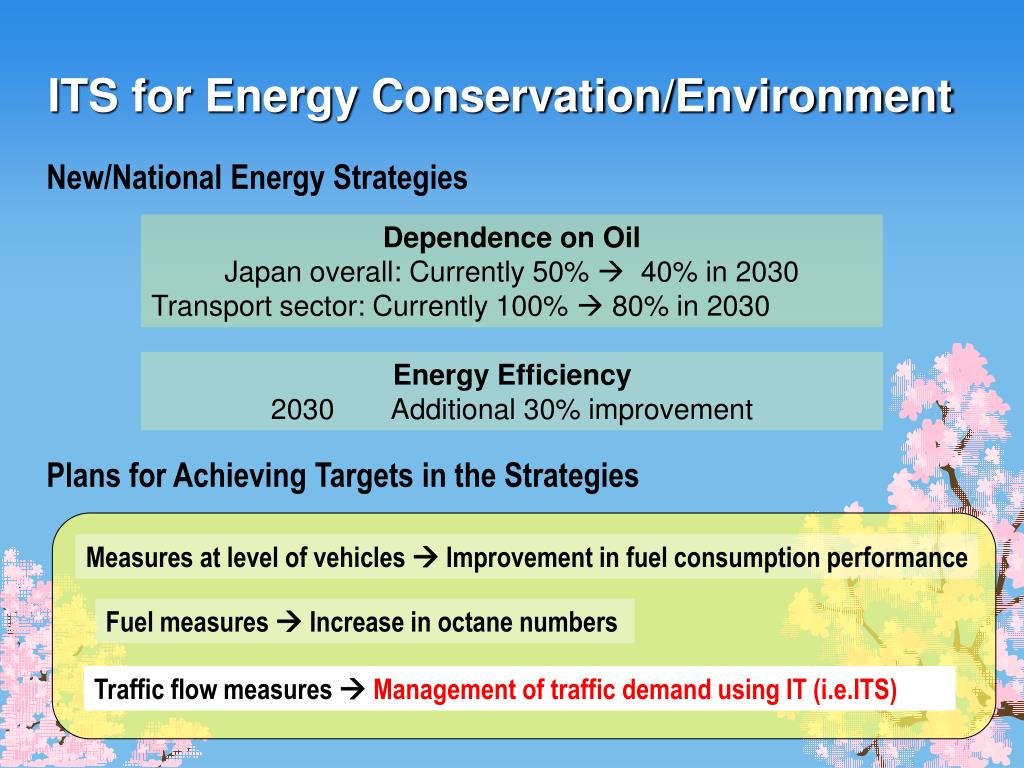 ITS for Energy Conservation/Environment

New/National Energy Strategies

Dependence on Oil
Japan overall: Currently 50% → 40% in 2030
Transport sector: Currently 100% → 80% in 2030

Energy Efficiency
2030 Additional 30% improvement

Plans for Achieving Targets in the Strategies

Measures at level of vehicles → Improvement in fuel consumption performance

Fuel measures → Increase in octane numbers

Traffic flow measures → Management of traffic demand using IT (i.e.ITS)